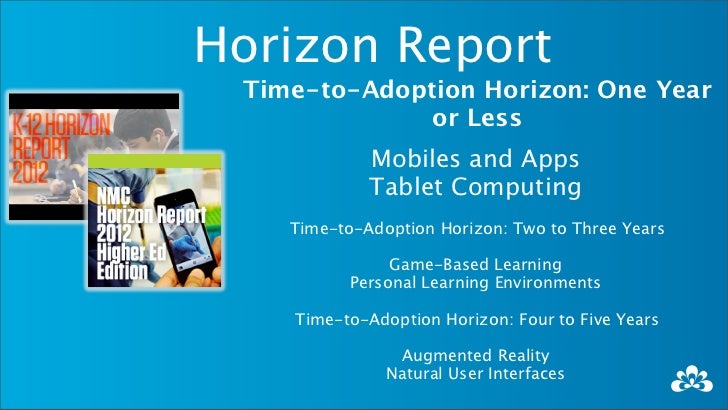 Horizon Report

K-12 HORIZON REPORT 2012

NMC Horizon Report 2012 Higher Ed Edition

Time-to-Adoption Horizon: One Year or Less

Mobiles and Apps
Tablet Computing

Time-to-Adoption Horizon: Two to Three Years

Game-Based Learning
Personal Learning Environments

Time-to-Adoption Horizon: Four to Five Years

Augmented Reality
Natural User Interfaces